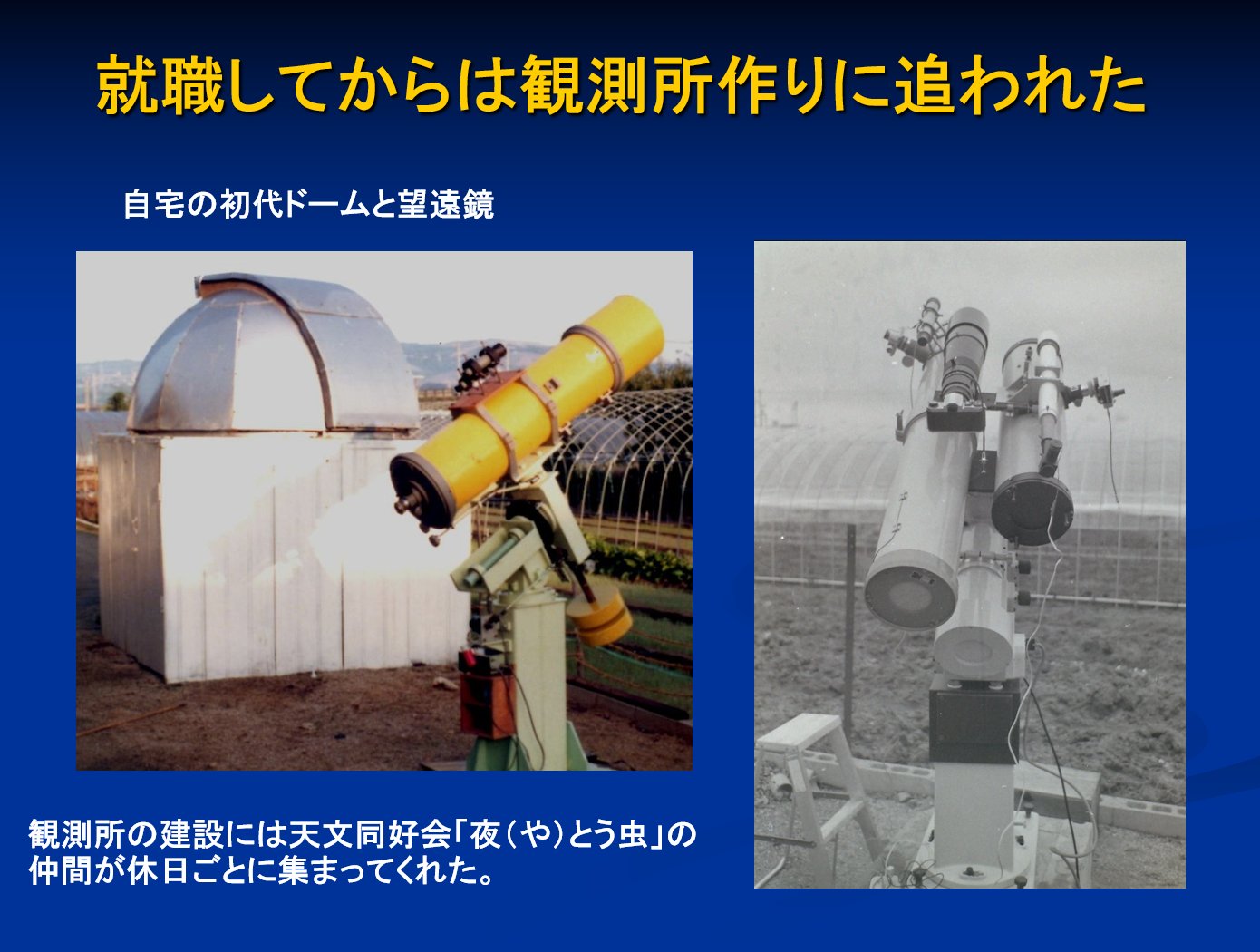 就職してからは観測所作りに追われた

自宅の初代ドームと望遠鏡

観測所の建設には天文同好会「夜（や）とう虫」の仲間が休日ごとに集まってくれた。